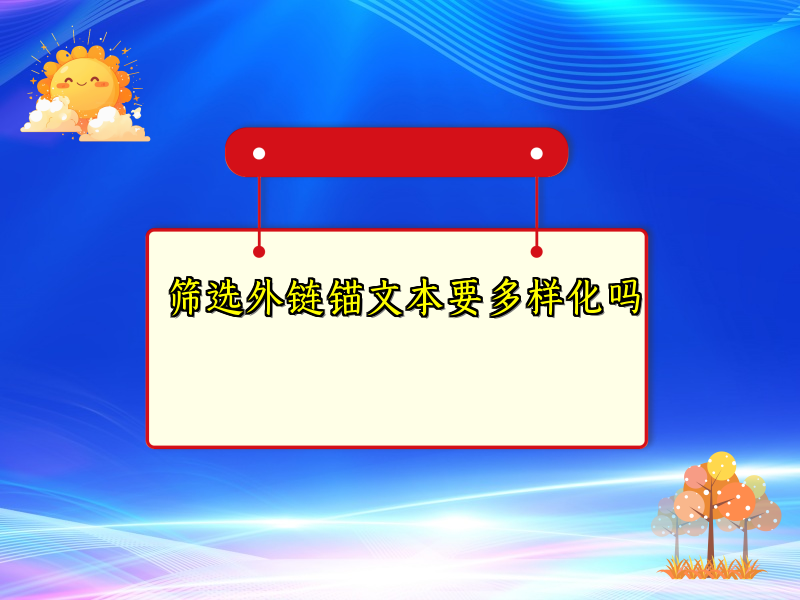 筛选外链锚文本要多样化吗